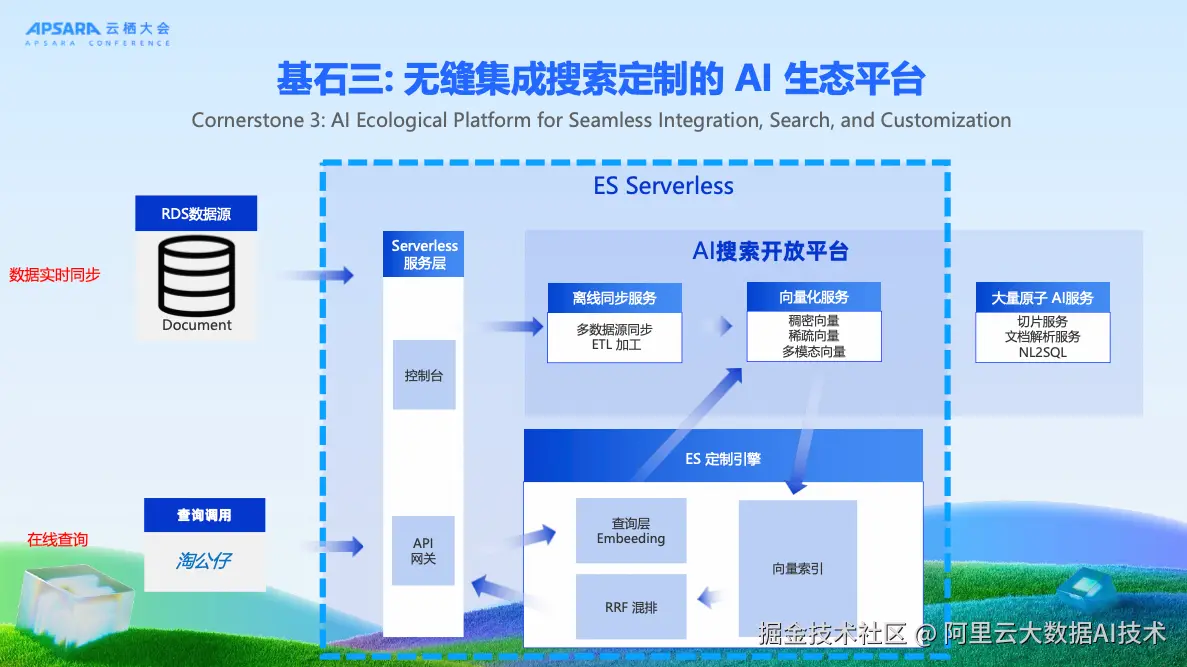 APSARA 云栖大会
APSARA CONFERENCE

基石三: 无缝集成搜索定制的 AI 生态平台

Cornerstone 3: AI Ecological Platform for Seamless Integration, Search, and Customization

ES Serverless

RDS数据源

Document

数据实时同步

Serverless 服务层

控制台

API 网关

AI搜索开放平台

离线同步服务

多数据源同步 ETL 加工

向量化服务

稠密向量 稀疏向量 多模态向量

大量原子 AI服务

切片服务 文档解析服务 NL2SQL

ES 定制引擎

查询层 Embeeding

RRF 混排

向量索引

查询调用

淘公仔

在线查询

掘金技术社区 @ 阿里云大数据AI技术